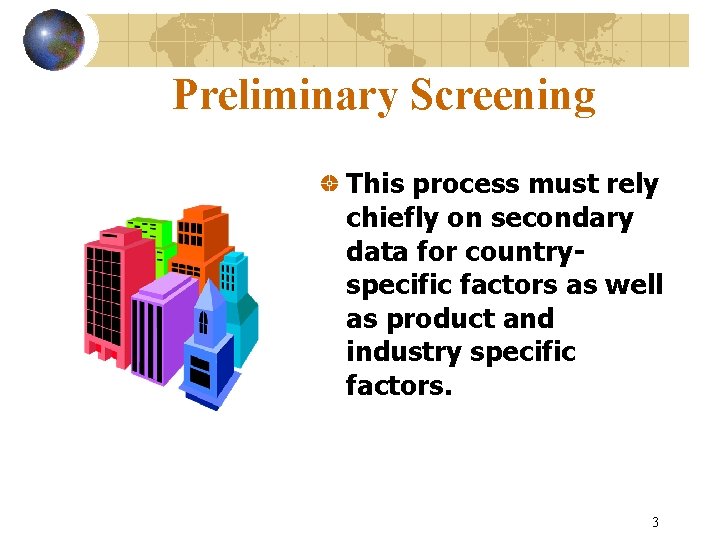 Preliminary Screening

This process must rely chiefly on secondary data for country-specific factors as well as product and industry specific factors.

3